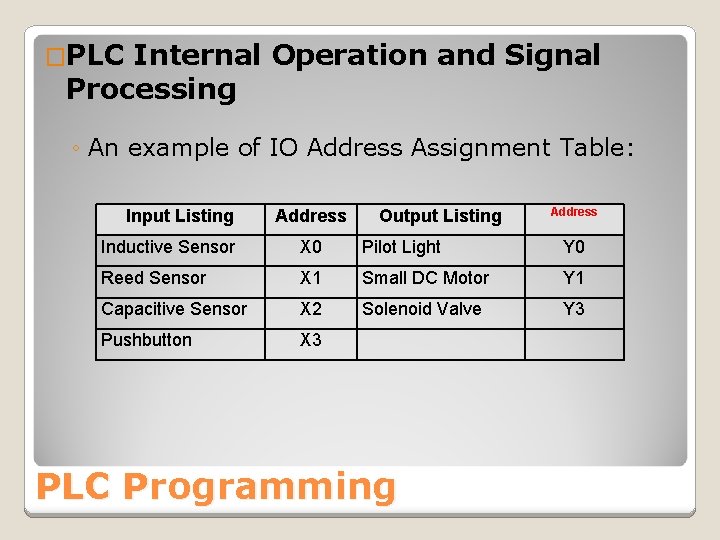 PLC Internal Operation and Signal Processing

◦ An example of IO Address Assignment Table:

| Input Listing | Address | Output Listing | Address |
|---|---|---|---|
| Inductive Sensor | X0 | Pilot Light | Y0 |
| Reed Sensor | X1 | Small DC Motor | Y1 |
| Capacitive Sensor | X2 | Solenoid Valve | Y3 |
| Pushbutton | X3 | | |

PLC Programming